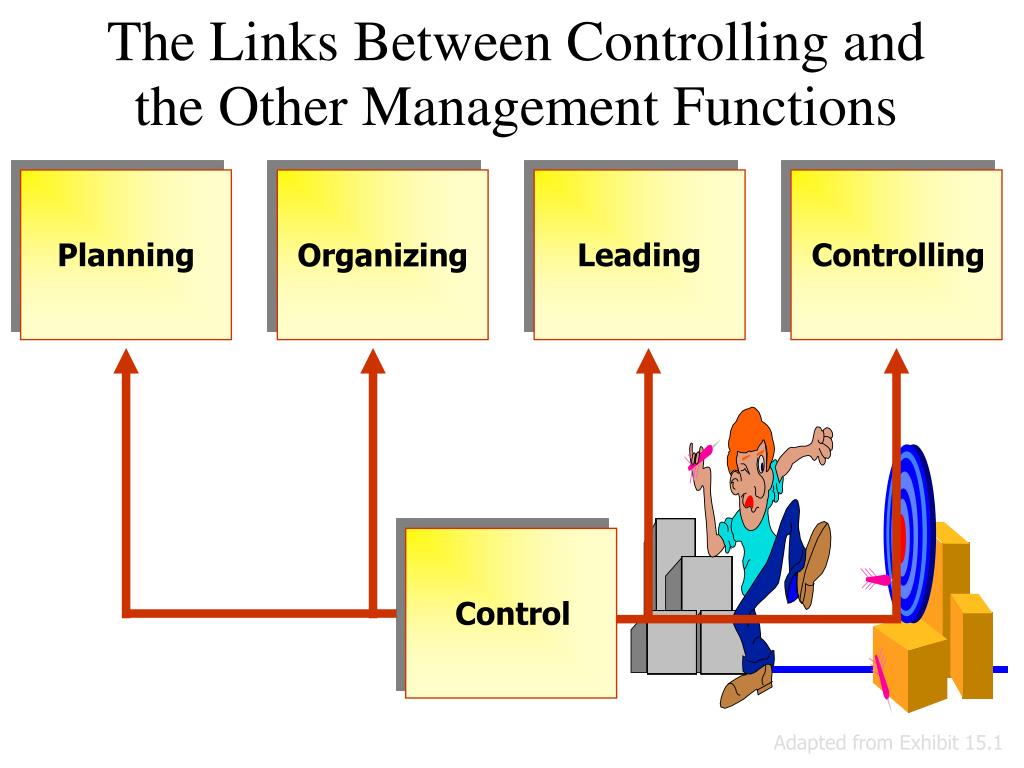 The Links Between Controlling and the Other Management Functions

Planning

Organizing

Leading

Controlling

Control

Adapted from Exhibit 15.1